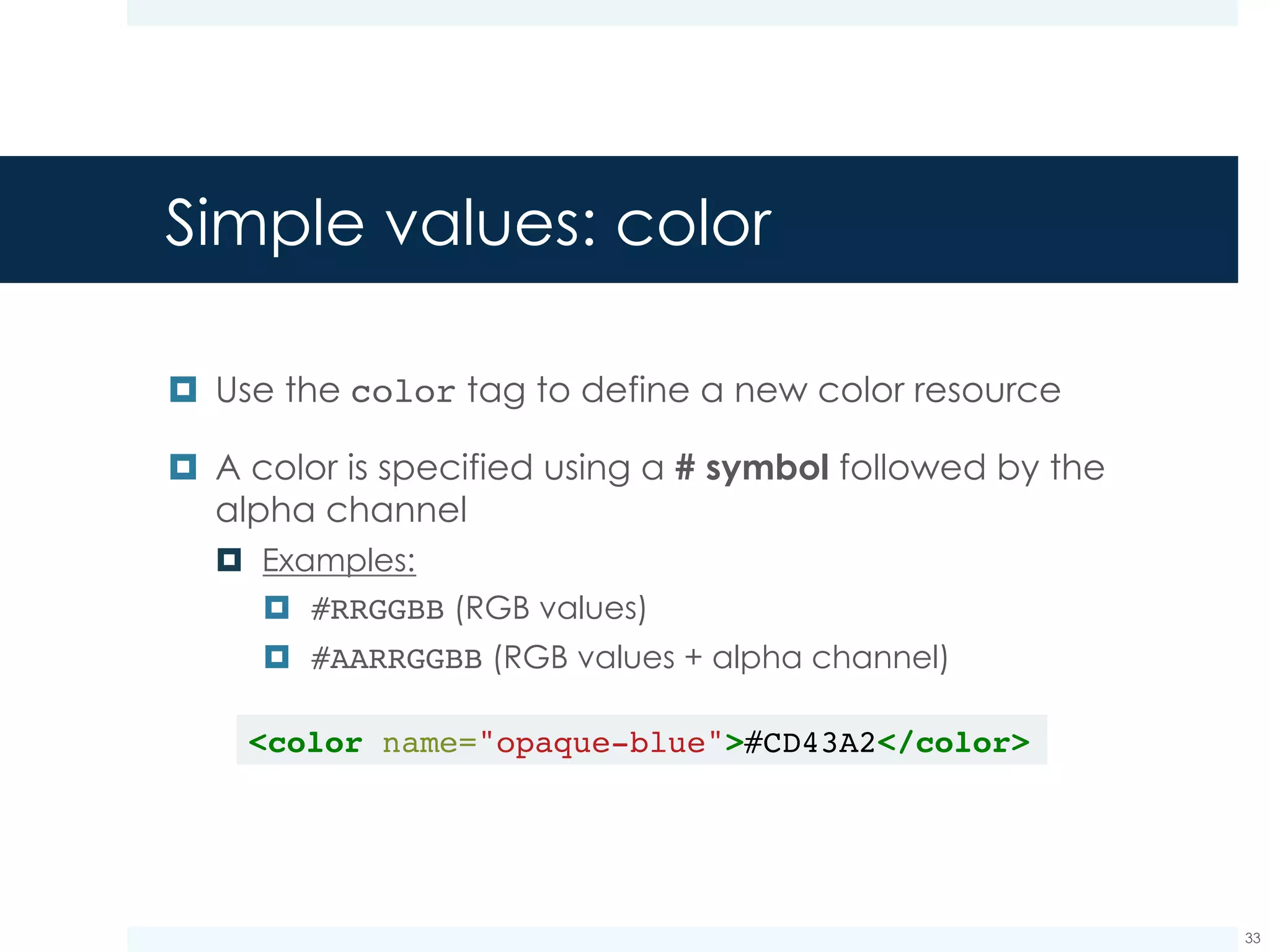 Simple values: color

Use the color tag to define a new color resource

A color is specified using a # symbol followed by the alpha channel

Examples:

#RRGGBB (RGB values)

#AARRGGBB (RGB values + alpha channel)

<color name="opaque-blue">#CD43A2</color>

33